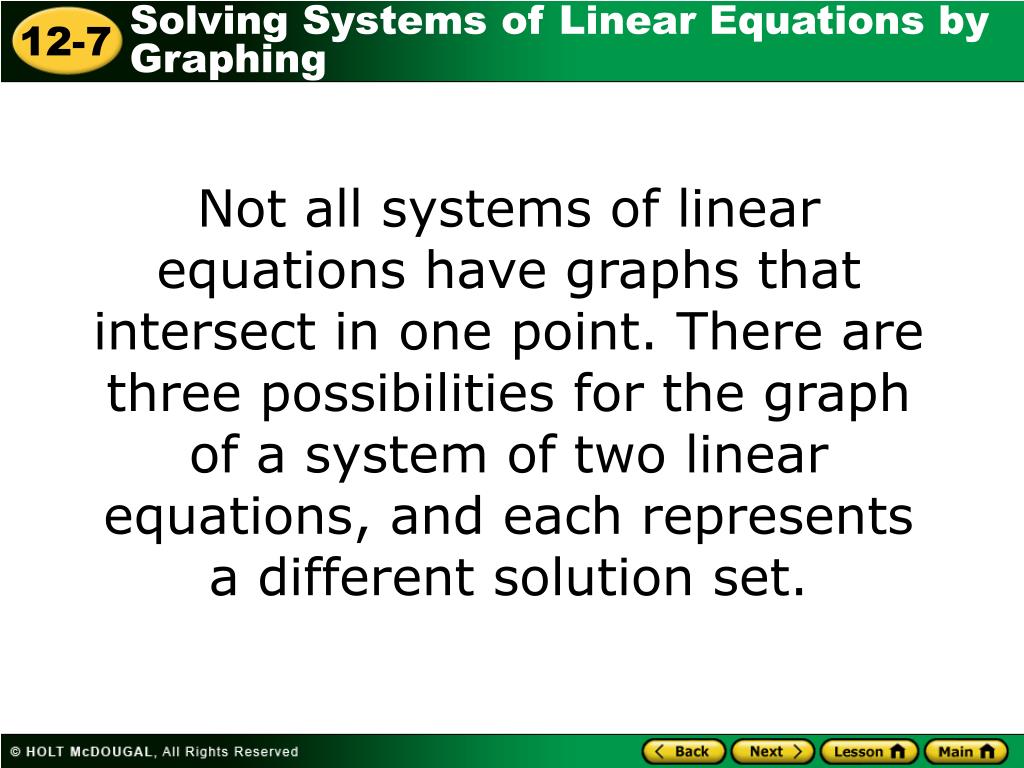 12-7 Solving Systems of Linear Equations by Graphing

Not all systems of linear equations have graphs that intersect in one point. There are three possibilities for the graph of a system of two linear equations, and each represents a different solution set.

© HOLT McDOUGAL, All Rights Reserved

Back Next Lesson Main